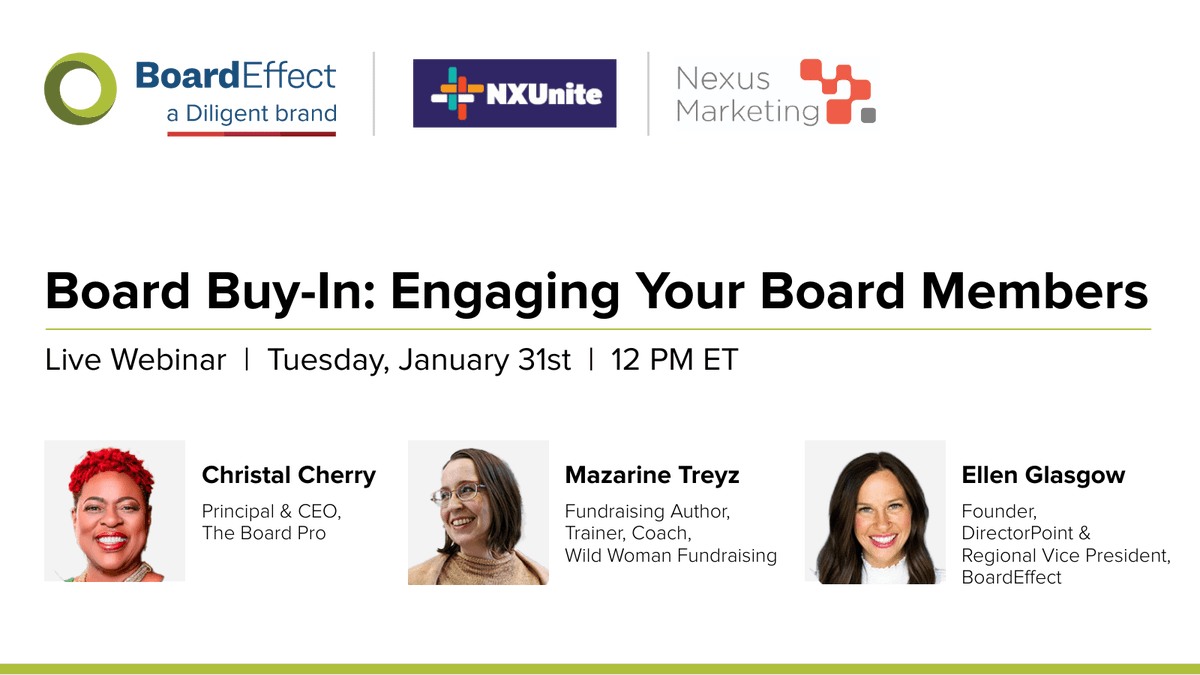 BoardEffect
a Diligent brand

NXUnite

Nexus Marketing

Board Buy-In: Engaging Your Board Members

Live Webinar | Tuesday, January 31st | 12 PM ET

Christal Cherry
Principal & CEO, The Board Pro

Mazarine Treyz
Fundraising Author, Trainer, Coach, Wild Woman Fundraising

Ellen Glasgow
Founder, DirectorPoint & Regional Vice President, BoardEffect